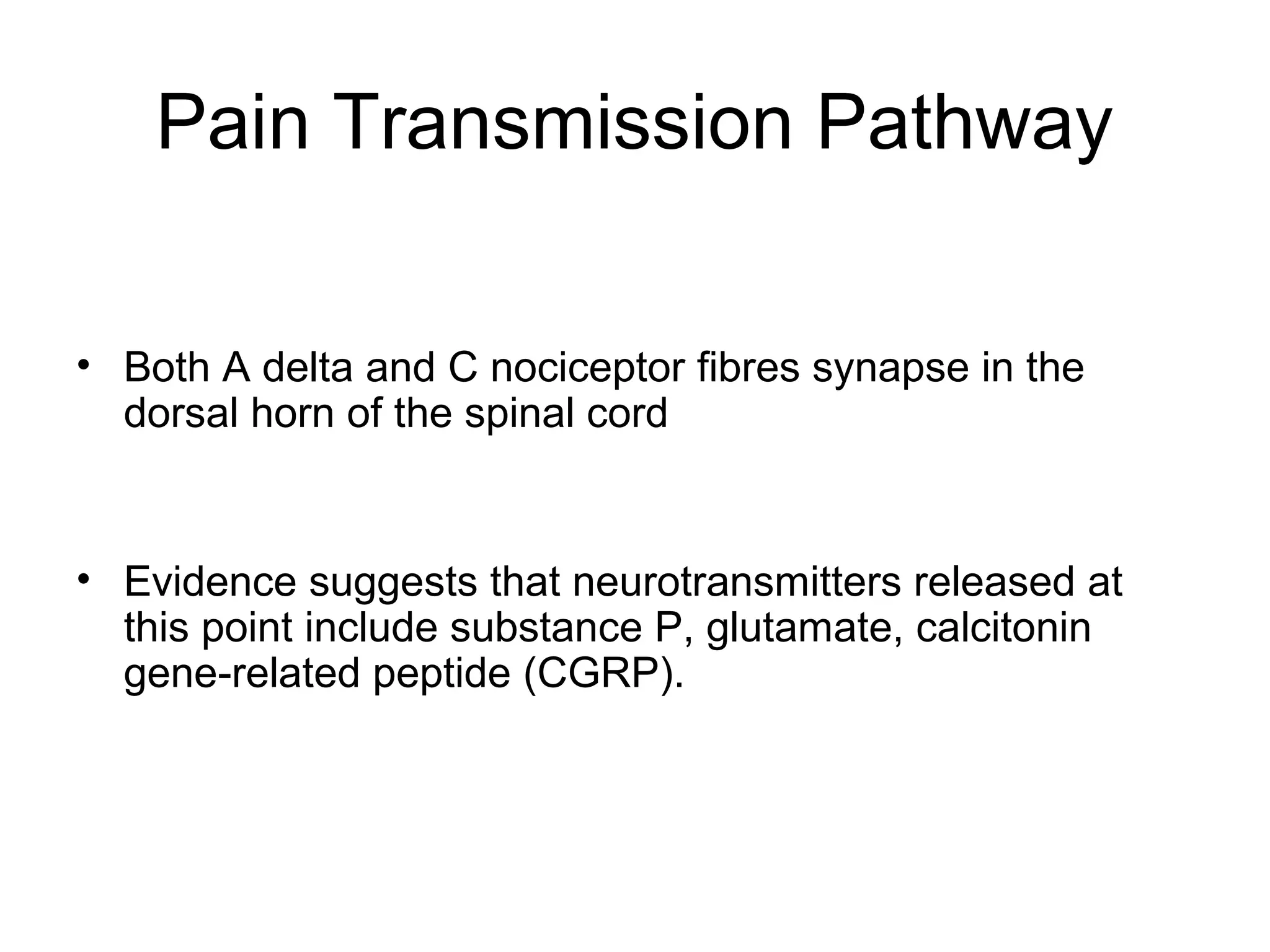 Pain Transmission Pathway

• Both A delta and C nociceptor fibres synapse in the dorsal horn of the spinal cord

• Evidence suggests that neurotransmitters released at this point include substance P, glutamate, calcitonin gene-related peptide (CGRP).